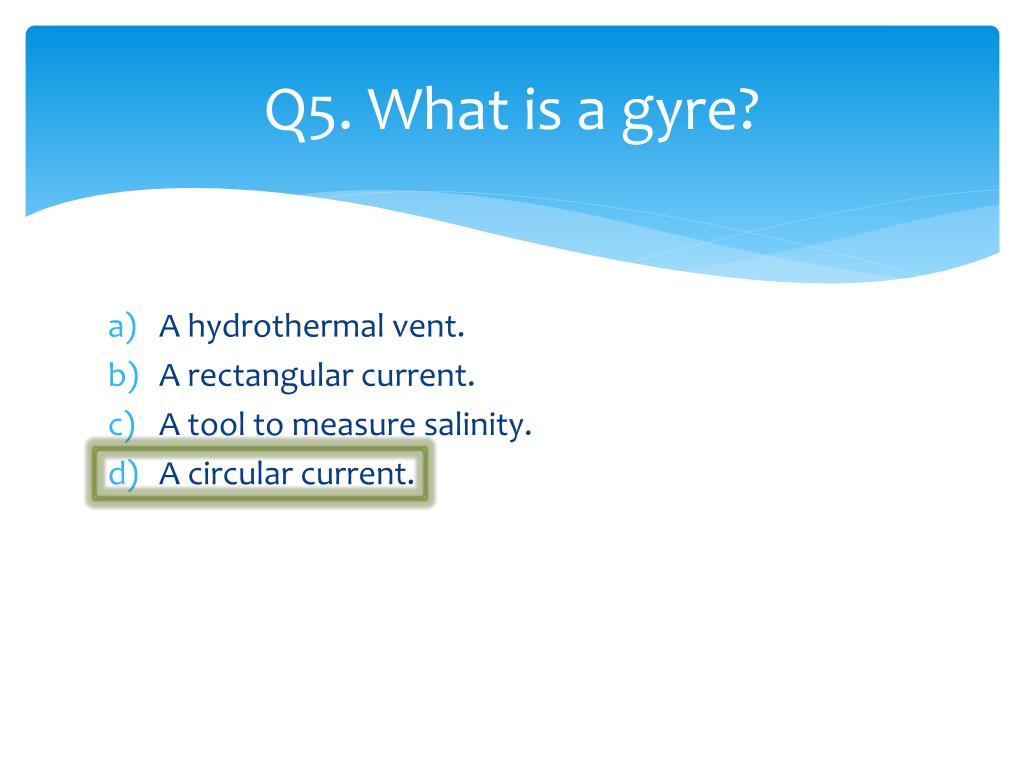 Q5. What is a gyre?

a) A hydrothermal vent.
b) A rectangular current.
c) A tool to measure salinity.
d) A circular current.